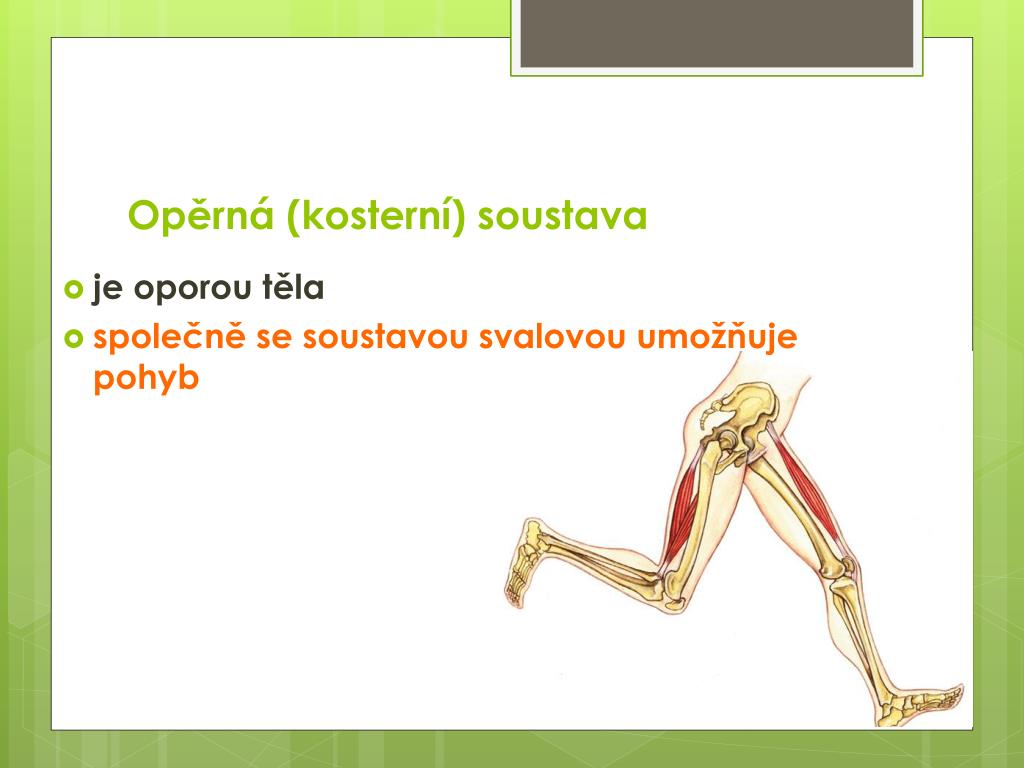 Opěrná (kosterní) soustava

je oporou těla

společně se soustavou svalovou umožňuje pohyb